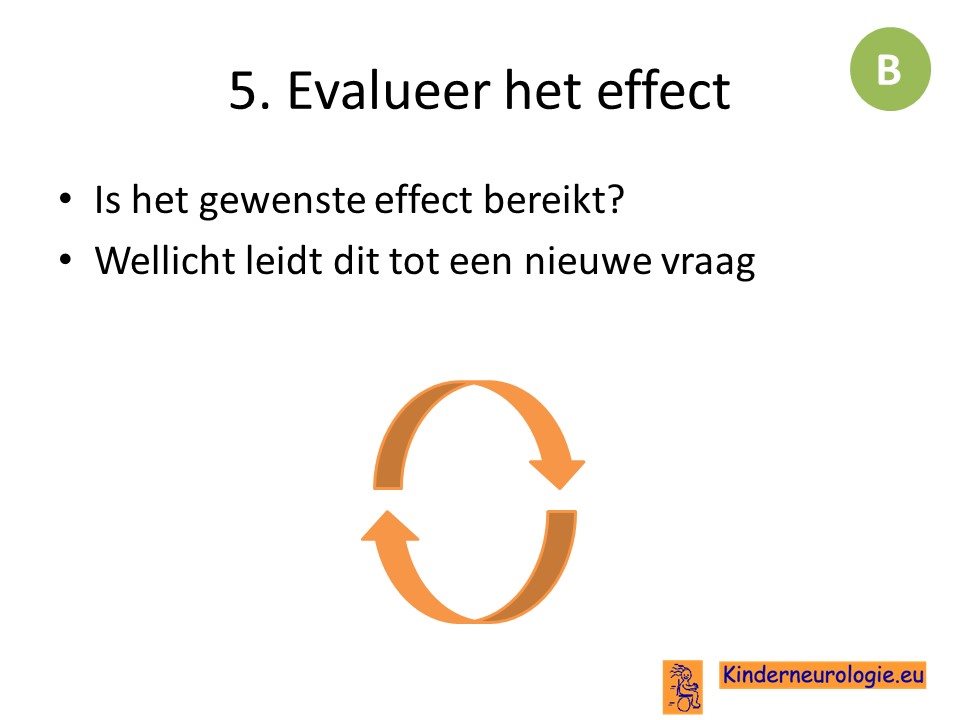 5. Evalueer het effect

B

• Is het gewenste effect bereikt?
• Wellicht leidt dit tot een nieuwe vraag

Kinderneurologie.eu